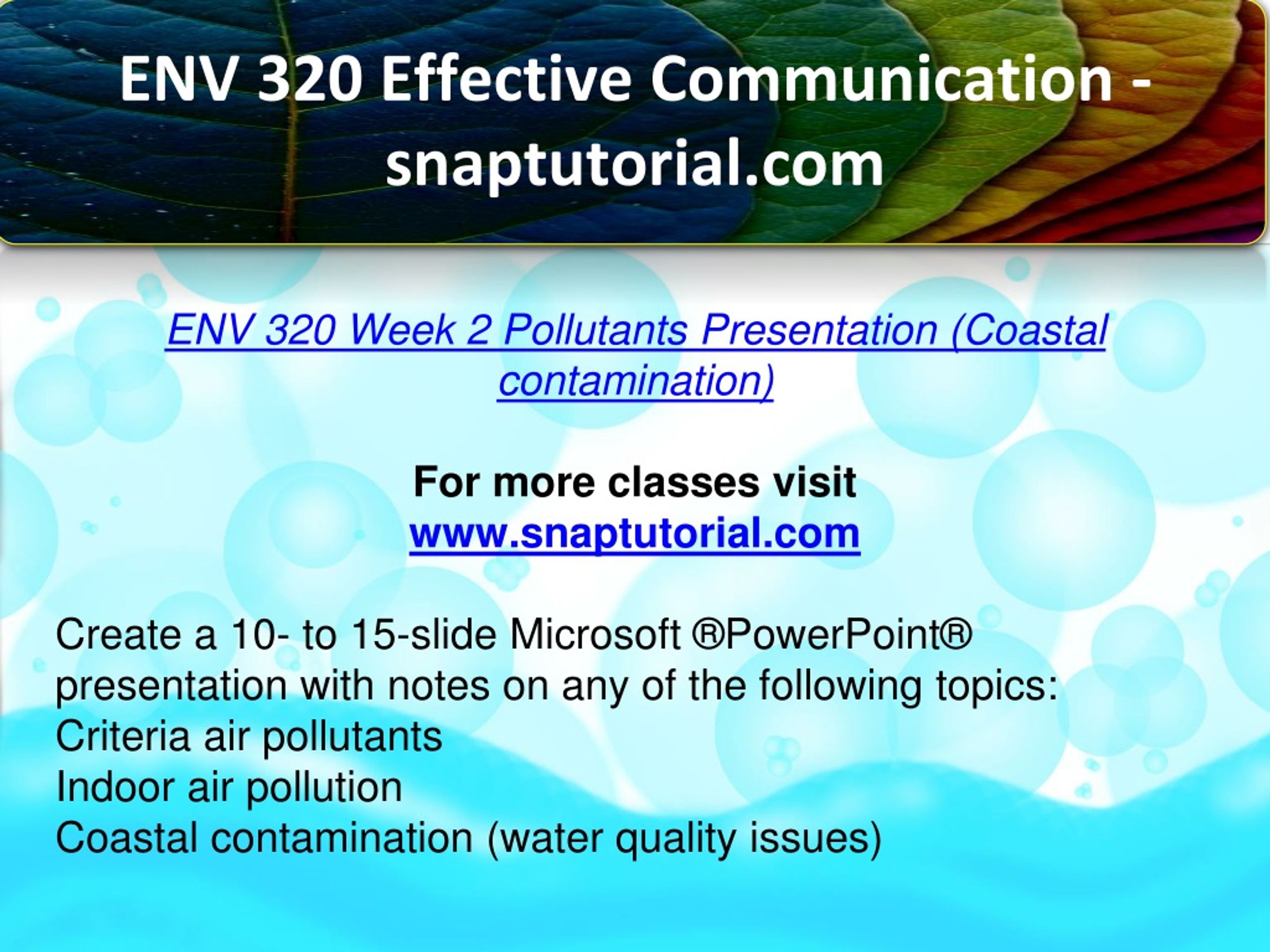 ENV 320 Effective Communication - snaptutorial.com

ENV 320 Week 2 Pollutants Presentation (Coastal contamination)

For more classes visit
www.snaptutorial.com

Create a 10- to 15-slide Microsoft ®PowerPoint® presentation with notes on any of the following topics:
Criteria air pollutants
Indoor air pollution
Coastal contamination (water quality issues)